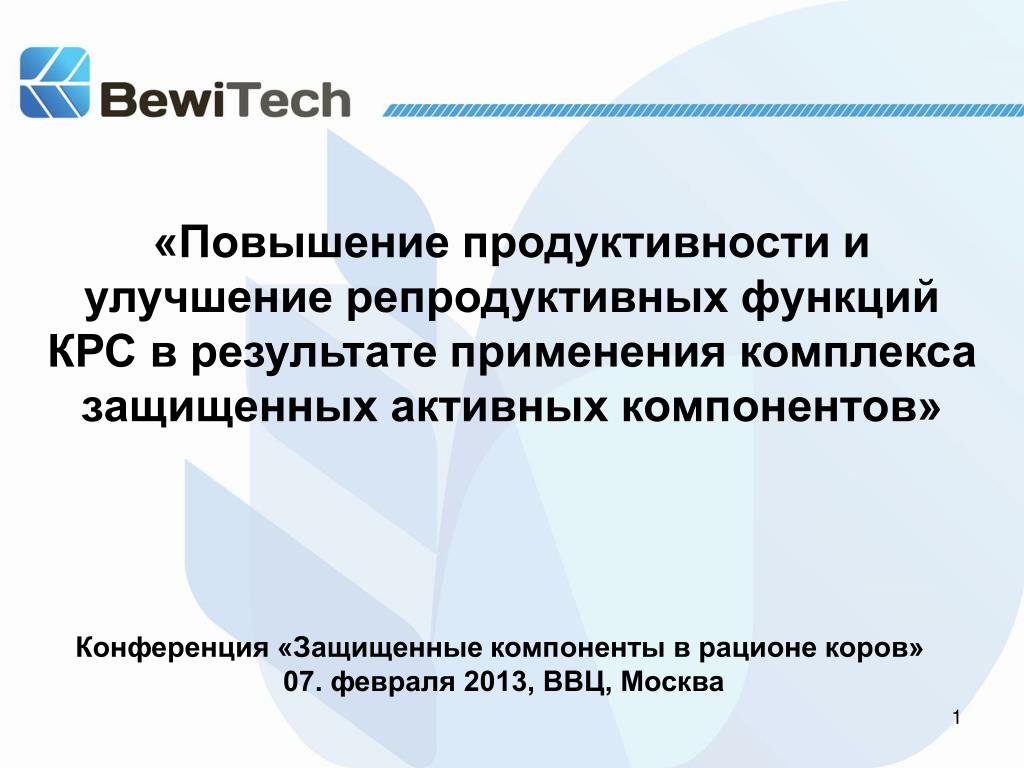 BewiTech

«Повышение продуктивности и улучшение репродуктивных функций КРС в результате применения комплекса защищенных активных компонентов»

Конференция «Защищенные компоненты в рационе коров»
07. февраля 2013, ВВЦ, Москва

1